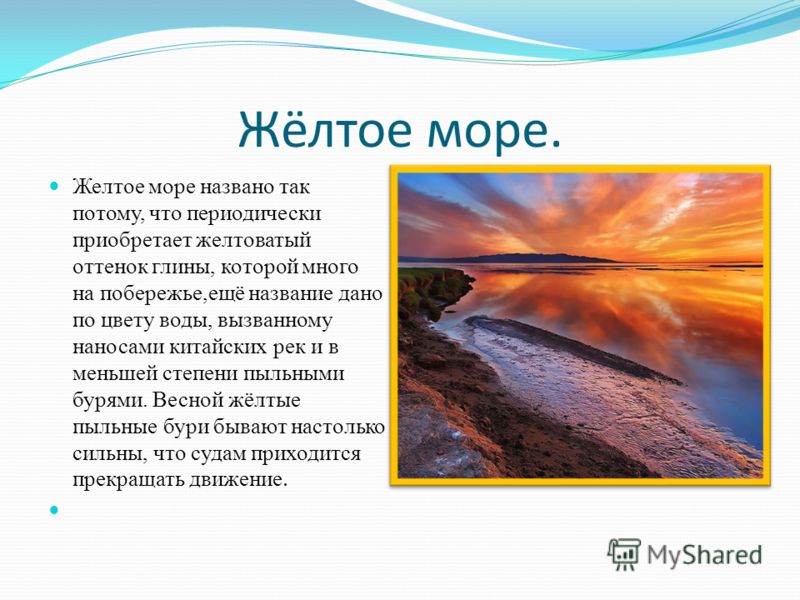 Жёлтое море.

Желтое море названо так потому, что периодически приобретает желтоватый оттенок глины, которой много на побережье,ещё название дано по цвету воды, вызванному наносами китайских рек и в меньшей степени пыльными бурями. Весной жёлтые пыльные бури бывают настолько сильны, что судам приходится прекращать движение.

MyShared